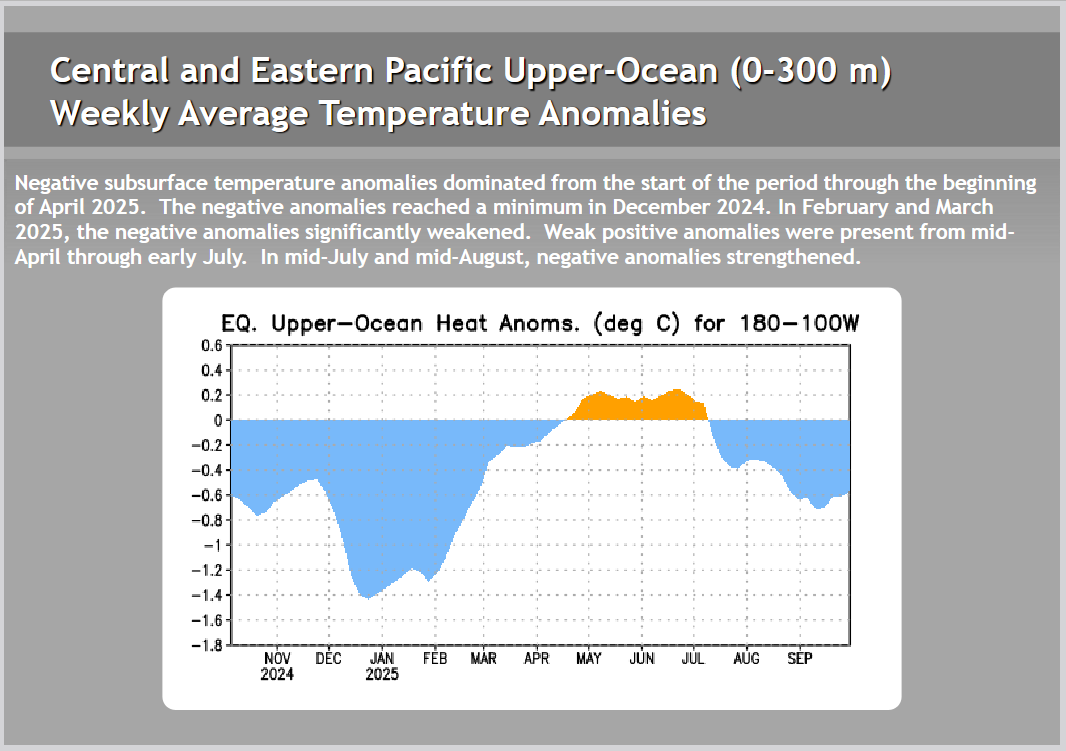 Central and Eastern Pacific Upper-Ocean (0-300 m)
Weekly Average Temperature Anomalies

Negative subsurface temperature anomalies dominated from the start of the period through the beginning of April 2025. The negative anomalies reached a minimum in December 2024. In February and March 2025, the negative anomalies significantly weakened. Weak positive anomalies were present from mid-April through early July. In mid-July and mid-August, negative anomalies strengthened.

EQ. Upper-Ocean Heat Anoms. (deg C) for 180-100W

0.6
0.4
0.2
0
-0.2
-0.4
-0.6
-0.8
-1
-1.2
-1.4
-1.6
-1.8

NOV
2024
DEC
JAN
2025
FEB
MAR
APR
MAY
JUN
JUL
AUG
SEP